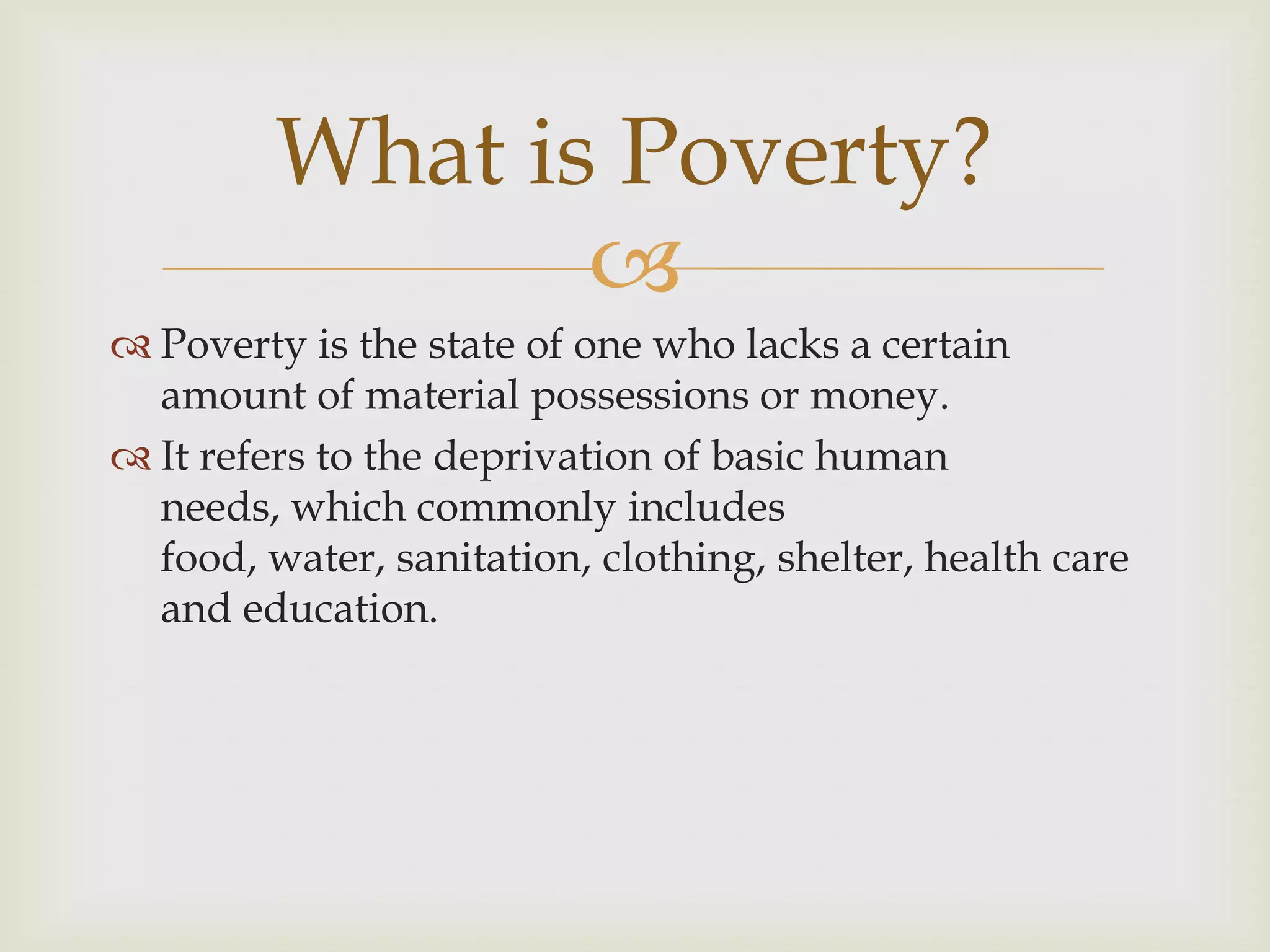 What is Poverty?

Poverty is the state of one who lacks a certain amount of material possessions or money.

It refers to the deprivation of basic human needs, which commonly includes food, water, sanitation, clothing, shelter, health care and education.